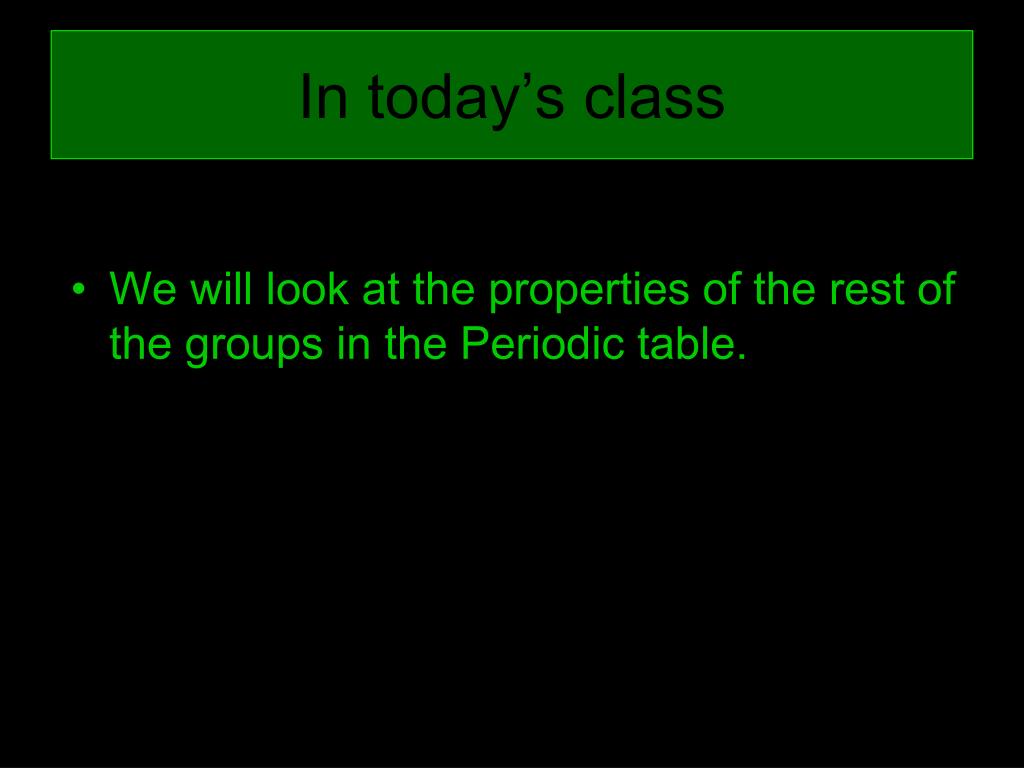 In today’s class

• We will look at the properties of the rest of the groups in the Periodic table.